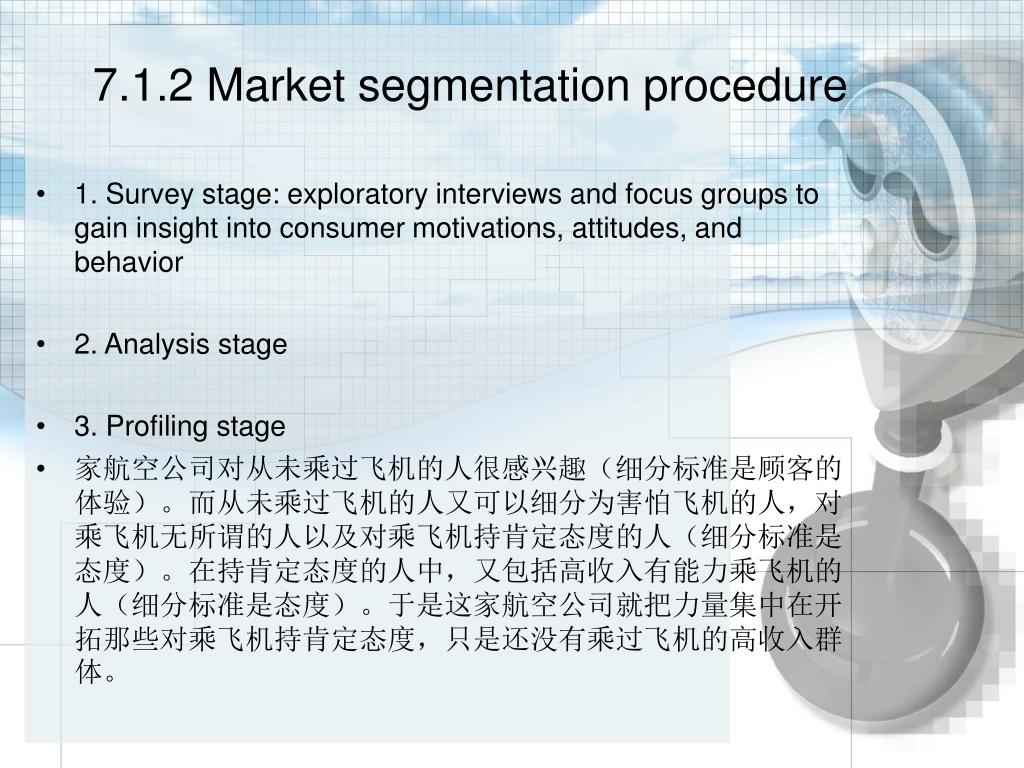 7.1.2 Market segmentation procedure

• 1. Survey stage: exploratory interviews and focus groups to gain insight into consumer motivations, attitudes, and behavior

• 2. Analysis stage

• 3. Profiling stage

• 家航空公司对从未乘过飞机的人很感兴趣（细分标准是顾客的体验）。而从未乘过飞机的人又可以细分为害怕飞机的人，对乘飞机无所谓的人以及对乘飞机持肯定态度的人（细分标准是态度）。在持肯定态度的人中，又包括高收入有能力乘飞机的人（细分标准是态度）。于是这家航空公司就把力量集中在开拓那些对乘飞机持肯定态度，只是还没有乘过飞机的高收入群体。